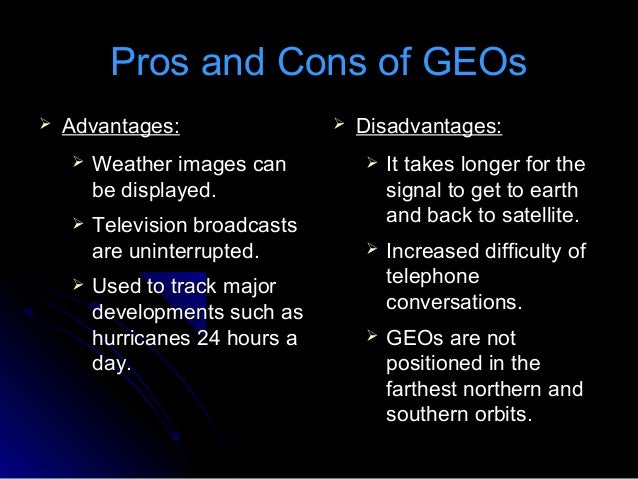 Pros and Cons of GEOs

➢ Advantages:

➢ Weather images can be displayed.

➢ Television broadcasts are uninterrupted.

➢ Used to track major developments such as hurricanes 24 hours a day.

➢ Disadvantages:

➢ It takes longer for the signal to get to earth and back to satellite.

➢ Increased difficulty of telephone conversations.

➢ GEOs are not positioned in the farthest northern and southern orbits.